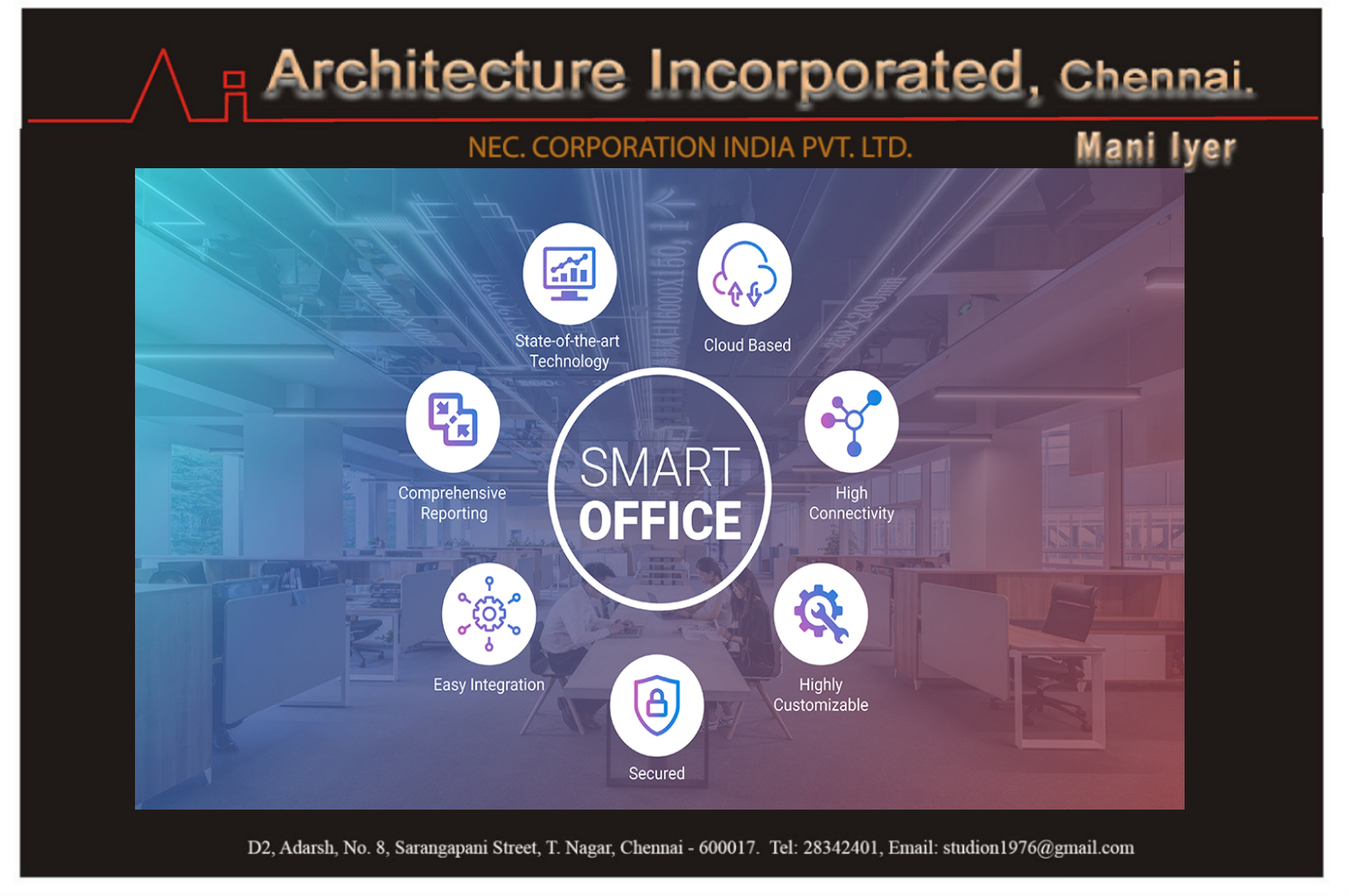 Architecture Incorporated, Chennai.

NEC. CORPORATION INDIA PVT. LTD.

Mani Iyer

State-of-the-art Technology

Cloud Based

Comprehensive Reporting

SMART OFFICE

High Connectivity

Easy Integration

Highly Customizable

Secured

D2, Adarsh, No. 8, Sarangapani Street, T. Nagar, Chennai - 600017. Tel: 28342401, Email: studion1976@gmail.com